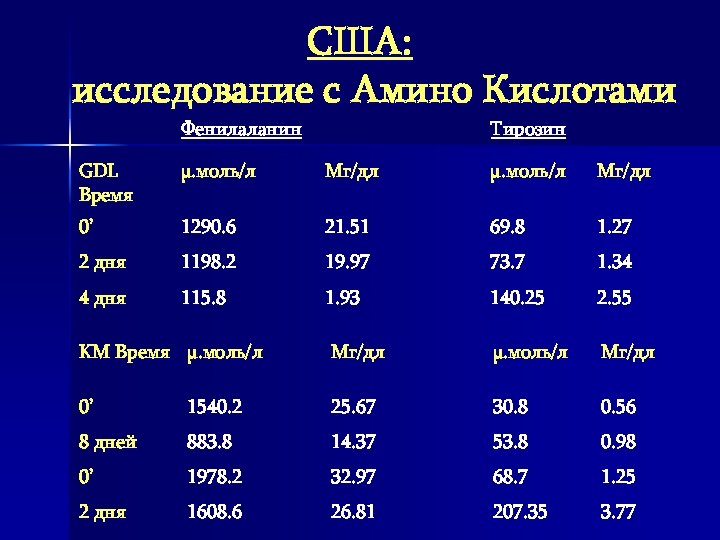 США:
исследование с Амино Кислотами

| | Фенилаланин | | Тирозин | |
|---|---|---|---|---|
| GDL Время | μ.моль/л | Мг/дл | μ.моль/л | Мг/дл |
| 0' | 1290.6 | 21.51 | 69.8 | 1.27 |
| 2 дня | 1198.2 | 19.97 | 73.7 | 1.34 |
| 4 дня | 115.8 | 1.93 | 140.25 | 2.55 |
| KM Время | μ.моль/л | Мг/дл | μ.моль/л | Мг/дл |
| 0' | 1540.2 | 25.67 | 30.8 | 0.56 |
| 8 дней | 883.8 | 14.37 | 53.8 | 0.98 |
| 0' | 1978.2 | 32.97 | 68.7 | 1.25 |
| 2 дня | 1608.6 | 26.81 | 207.35 | 3.77 |